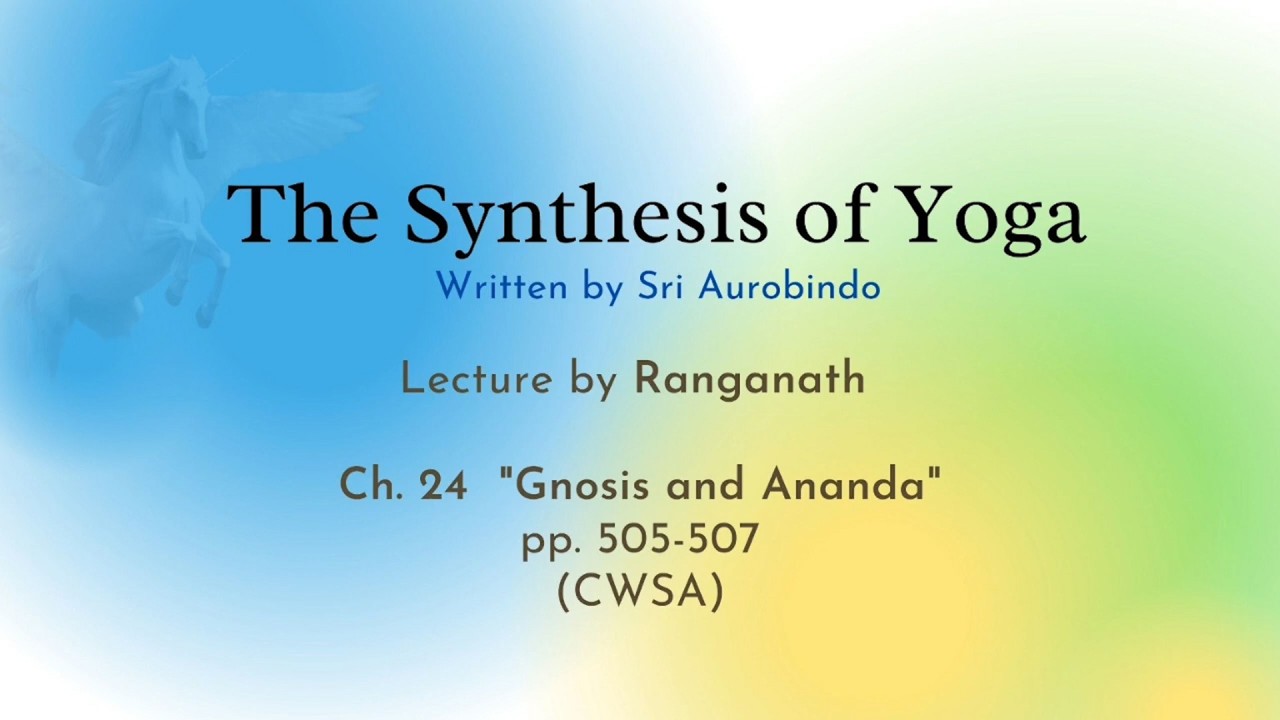 The Synthesis of Yoga
Written by Sri Aurobindo

Lecture by Ranganath

Ch. 24 "Gnosis and Ananda"
pp. 505-507
(CWSA)